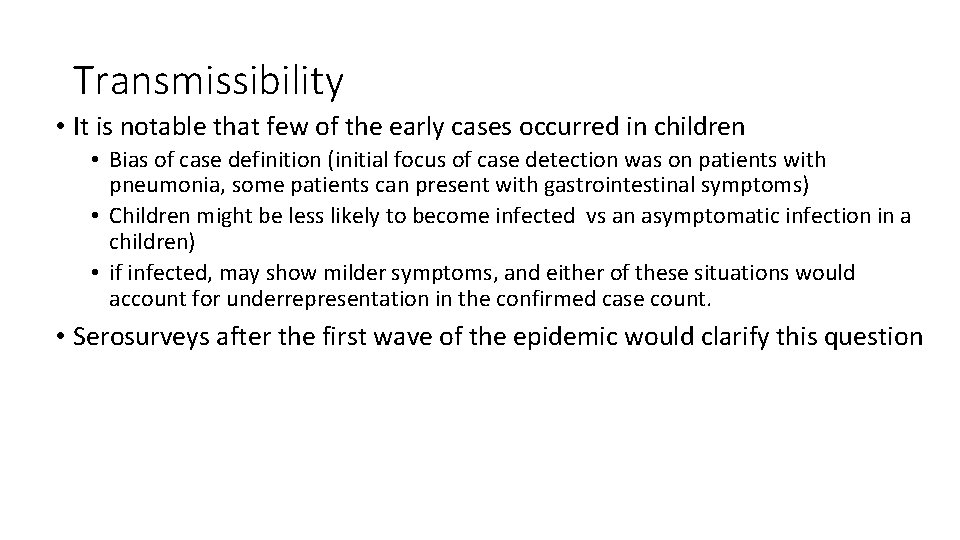 Transmissibility

• It is notable that few of the early cases occurred in children

• Bias of case definition (initial focus of case detection was on patients with pneumonia, some patients can present with gastrointestinal symptoms)
• Children might be less likely to become infected vs an asymptomatic infection in a children)
• if infected, may show milder symptoms, and either of these situations would account for underrepresentation in the confirmed case count.

• Serosurveys after the first wave of the epidemic would clarify this question